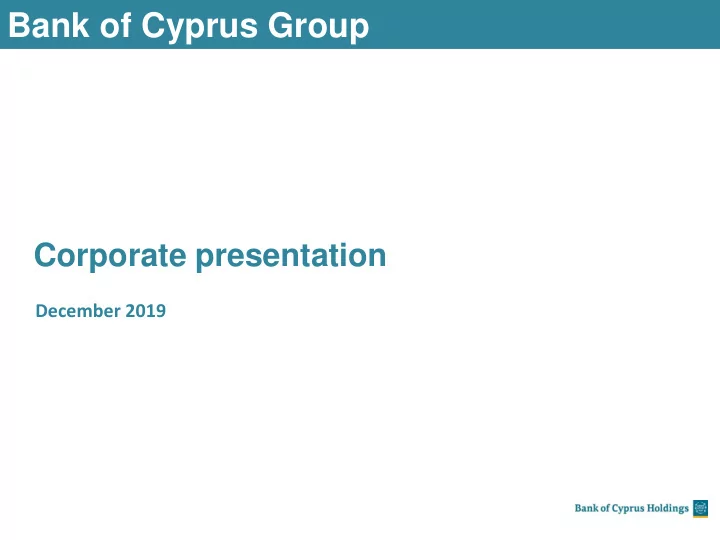 Bank of Cyprus Group

Corporate presentation

December 2019

Bank of Cyprus Holdings